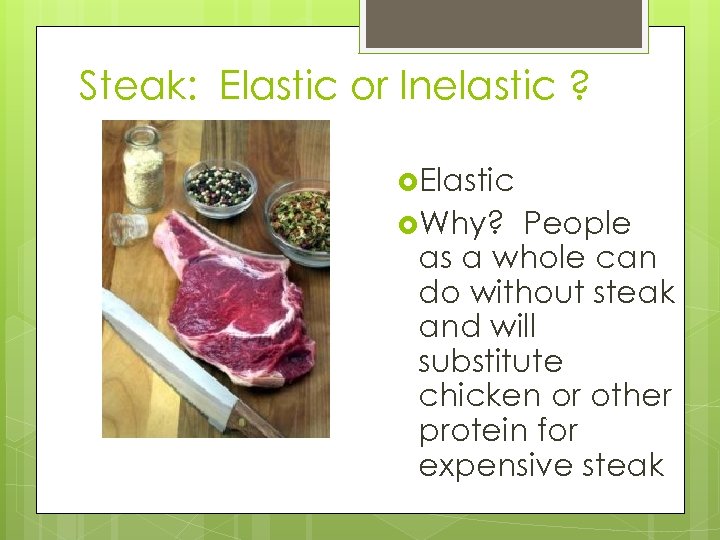 Steak: Elastic or Inelastic ?

Elastic

Why? People as a whole can do without steak and will substitute chicken or other protein for expensive steak